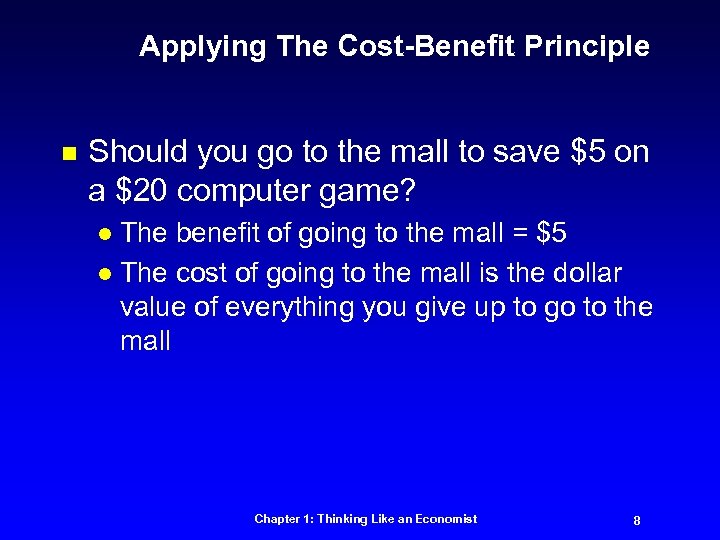 Applying The Cost-Benefit Principle

- Should you go to the mall to save \$5 on a \$20 computer game?
  - The benefit of going to the mall = \$5
  - The cost of going to the mall is the dollar value of everything you give up to go to the mall

Chapter 1: Thinking Like an Economist

8